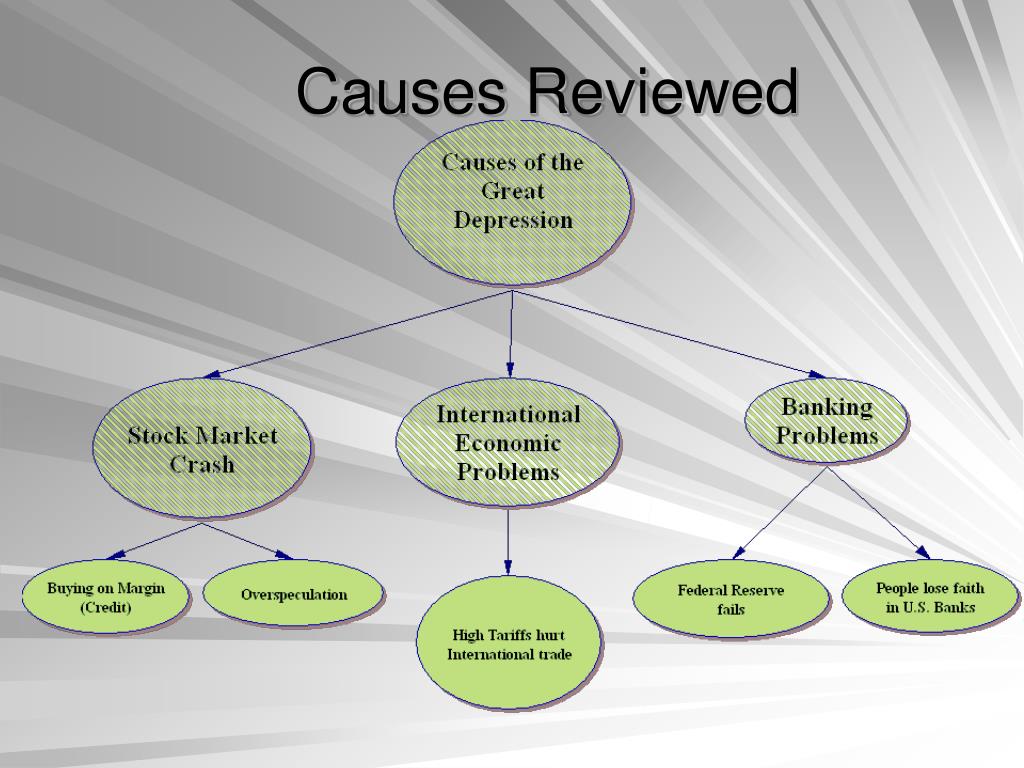 Causes Reviewed

Causes of the Great Depression

Stock Market Crash

International Economic Problems

Banking Problems

Buying on Margin (Credit)

Overspeculation

High Tariffs hurt International trade

Federal Reserve fails

People lose faith in U.S. Banks